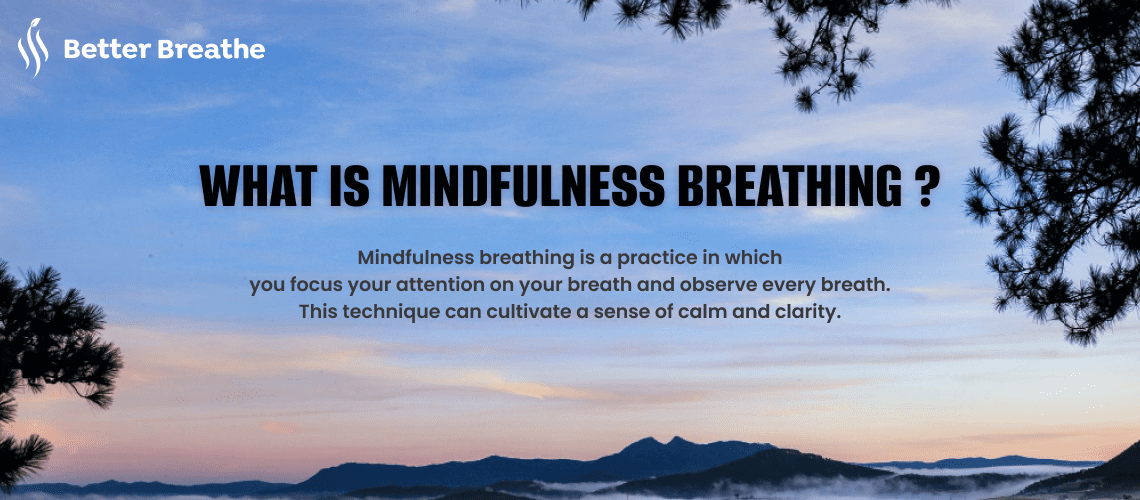 Better Breathe

WHAT IS MINDFULNESS BREATHING ?

Mindfulness breathing is a practice in which you focus your attention on your breath and observe every breath. This technique can cultivate a sense of calm and clarity.